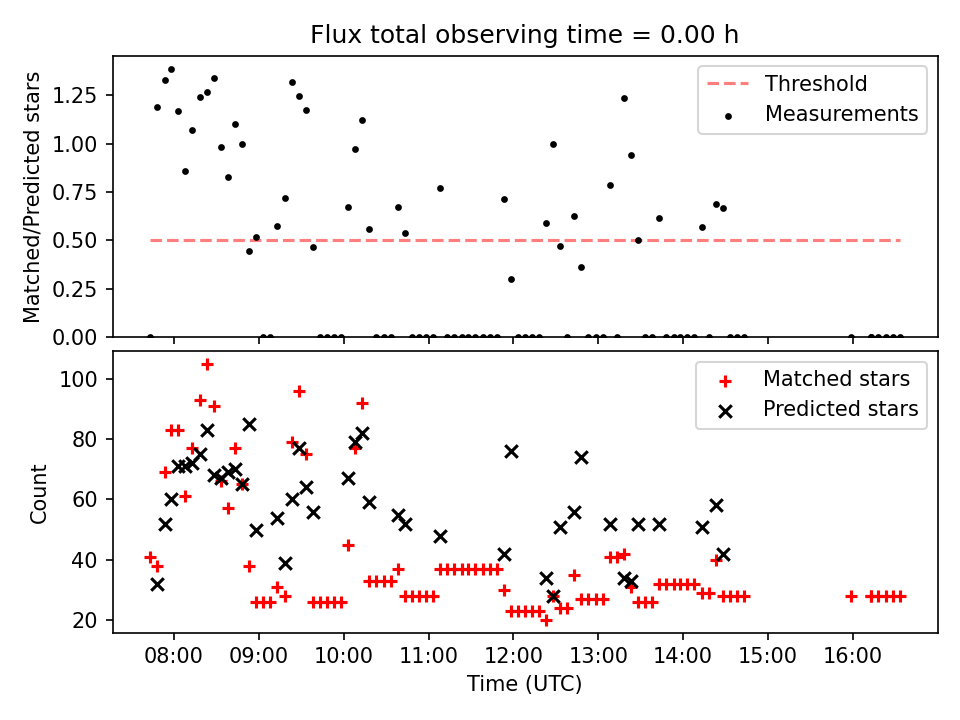 Flux total observing time = 0.00 h

Matched/Predicted stars

1.25
1.00
0.75
0.50
0.25
0.00

Threshold
Measurements

Count

100
80
60
40
20

Matched stars
Predicted stars

08:00
09:00
10:00
11:00
12:00
13:00
14:00
15:00
16:00

Time (UTC)